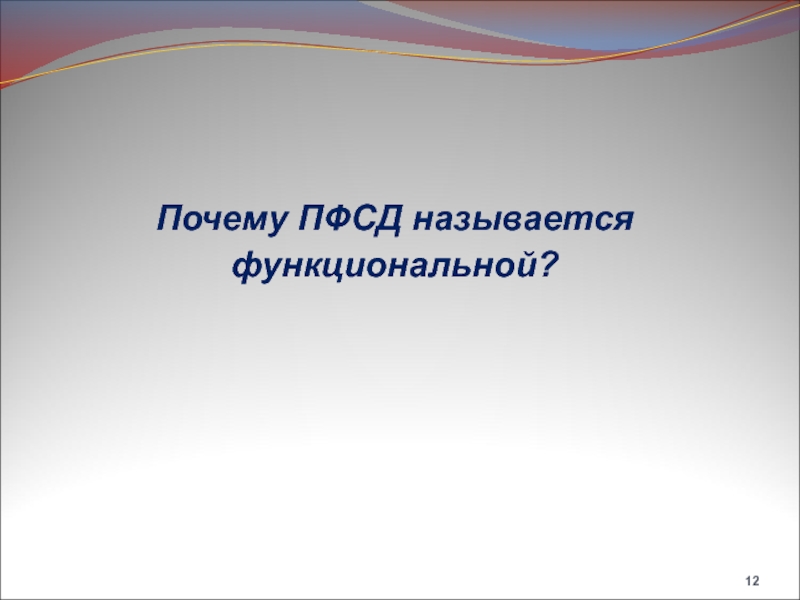 Почему ПФСД называется функциональной?

12